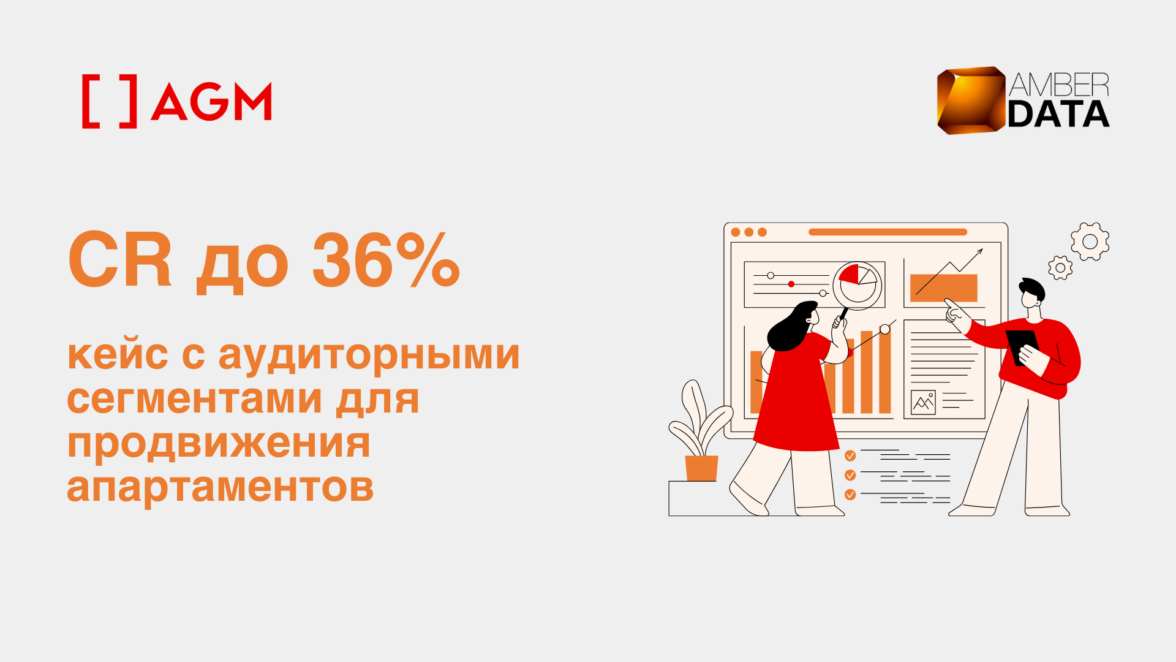 [ ] AGM

AMBER DATA

CR до 36%

кейс с аудиторными сегментами для продвижения апартаментов